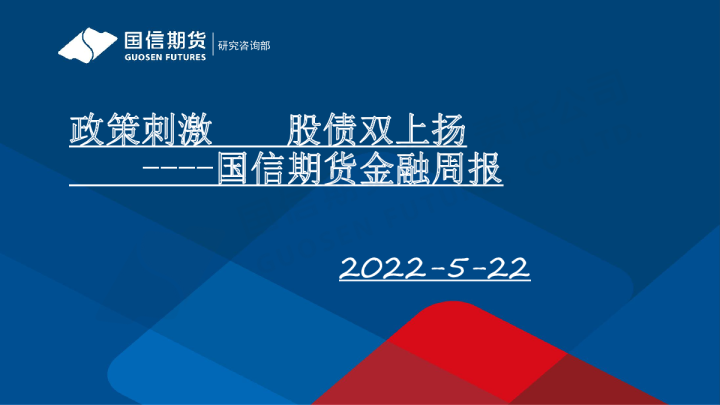 国信期货
GUOSEN FUTURES
研究咨询部

政策刺激 股债双上扬
-----国信期货金融周报

2022-5-22